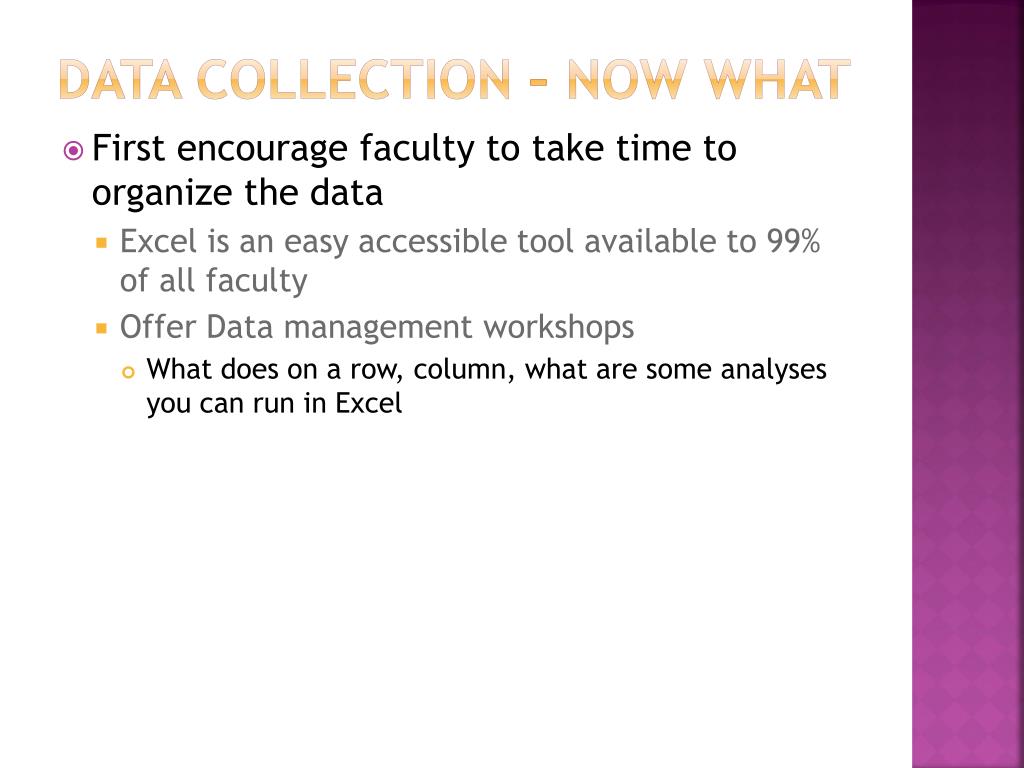 DATA COLLECTION – NOW WHAT

First encourage faculty to take time to organize the data

Excel is an easy accessible tool available to 99% of all faculty

Offer Data management workshops

What does on a row, column, what are some analyses you can run in Excel